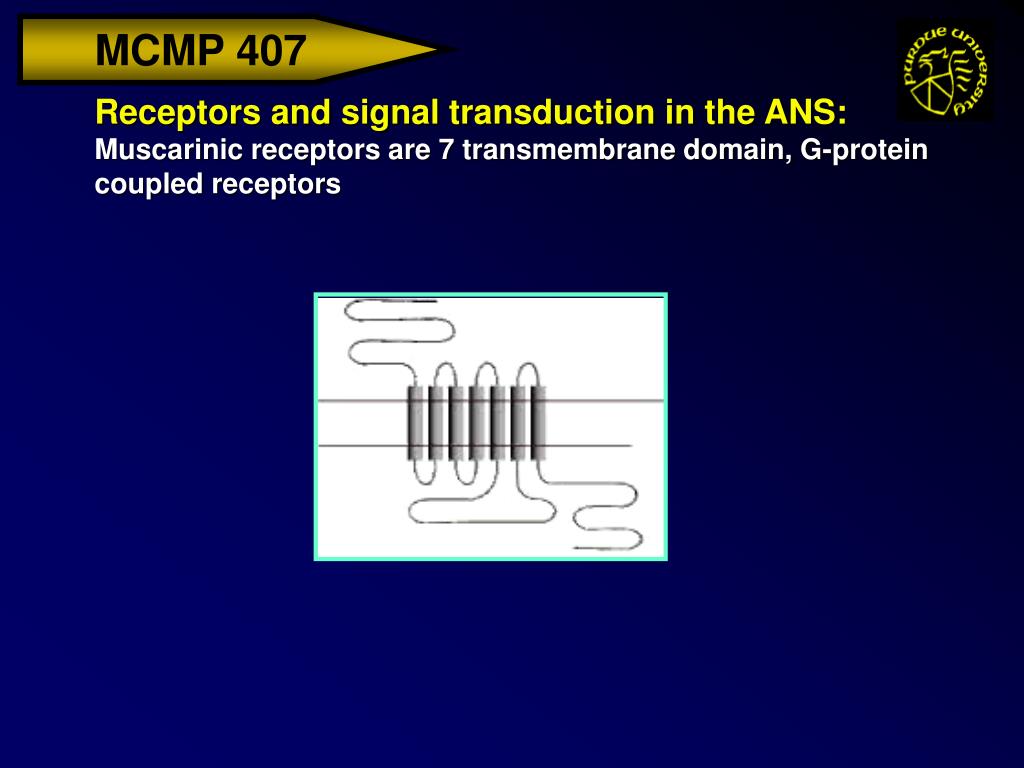 MCMP 407

PURDUE UNIVERSITY

Receptors and signal transduction in the ANS:
Muscarinic receptors are 7 transmembrane domain, G-protein coupled receptors